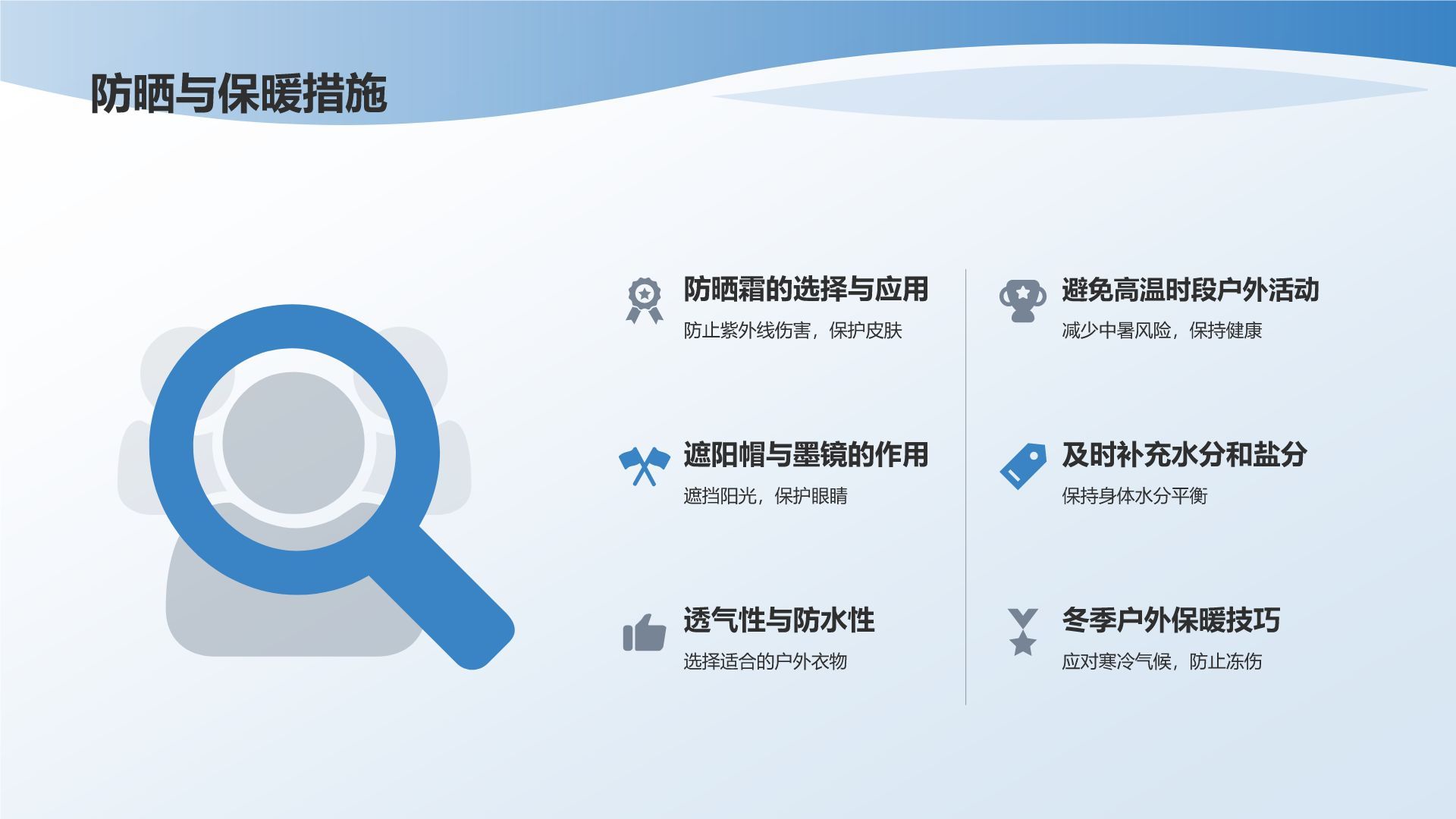 防晒与保暖措施

防晒霜的选择与应用
防止紫外线伤害，保护皮肤

遮阳帽与墨镜的作用
遮挡阳光，保护眼睛

透气性与防水性
选择适合的户外衣物

避免高温时段户外活动
减少中暑风险，保持健康

及时补充水分和盐分
保持身体水分平衡

冬季户外保暖技巧
应对寒冷气候，防止冻伤